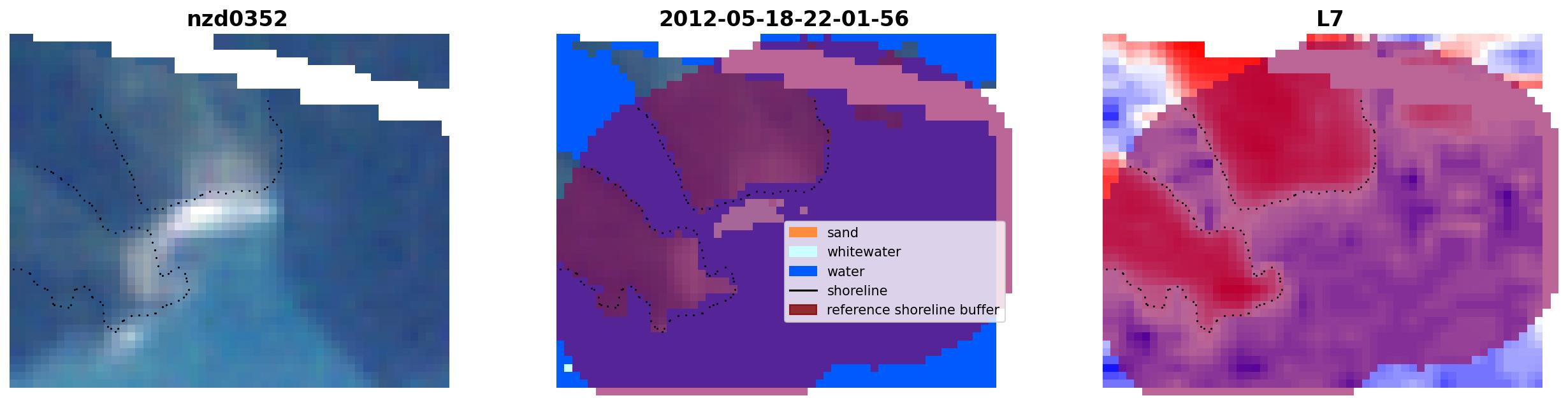 nzd0352

2012-05-18-22-01-56

sand
whitewater
water
shoreline
reference shoreline buffer

L7